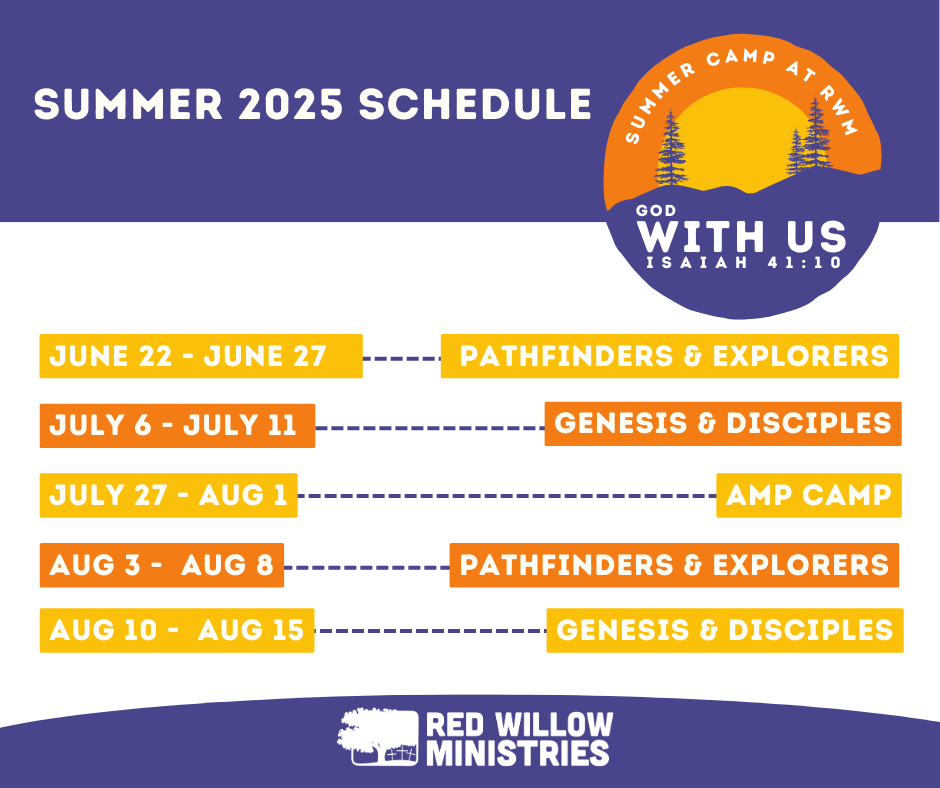 SUMMER 2025 SCHEDULE

SUMMER CAMP AT RWM

GOD
WITH US
ISAIAH 41:10

JUNE 22 - JUNE 27 PATHFINDERS & EXPLORERS

JULY 6 - JULY 11 GENESIS & DISCIPLES

JULY 27 - AUG 1 AMP CAMP

AUG 3 - AUG 8 PATHFINDERS & EXPLORERS

AUG 10 - AUG 15 GENESIS & DISCIPLES

RED WILLOW
MINISTRIES